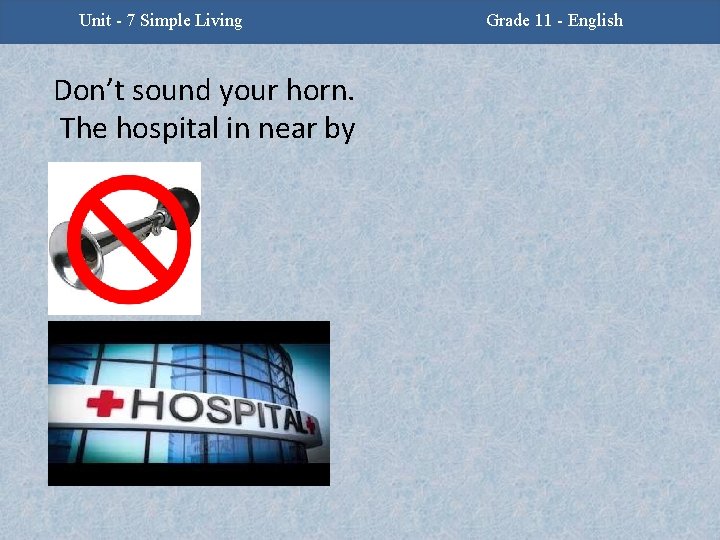 Unit - 7 Simple Living

Grade 11 - English

Don't sound your horn. The hospital in near by

HOSPITAL